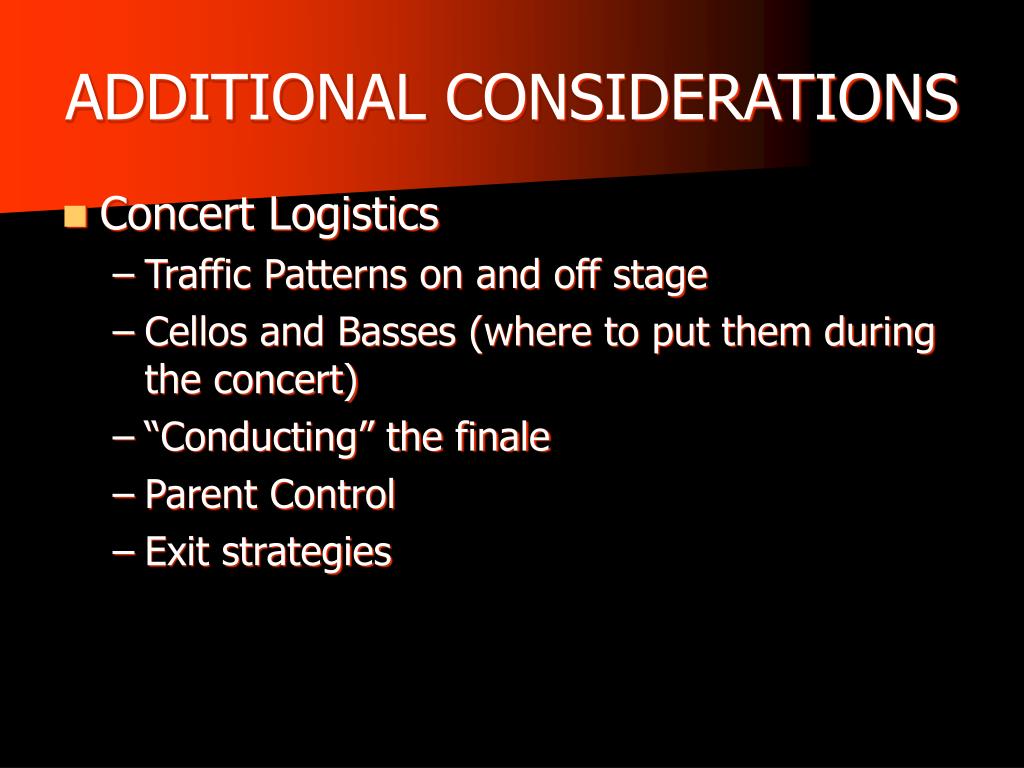 ADDITIONAL CONSIDERATIONS

Concert Logistics

– Traffic Patterns on and off stage
– Cellos and Basses (where to put them during the concert)
– “Conducting” the finale
– Parent Control
– Exit strategies